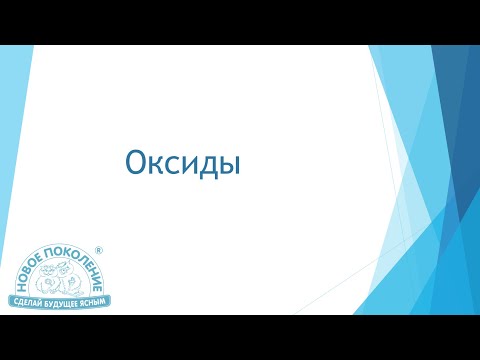 Оксиды

НОВОЕ ПОКОЛЕНИЕ ®
СДЕЛАЙ БУДУЩЕЕ ЯСНЫМ